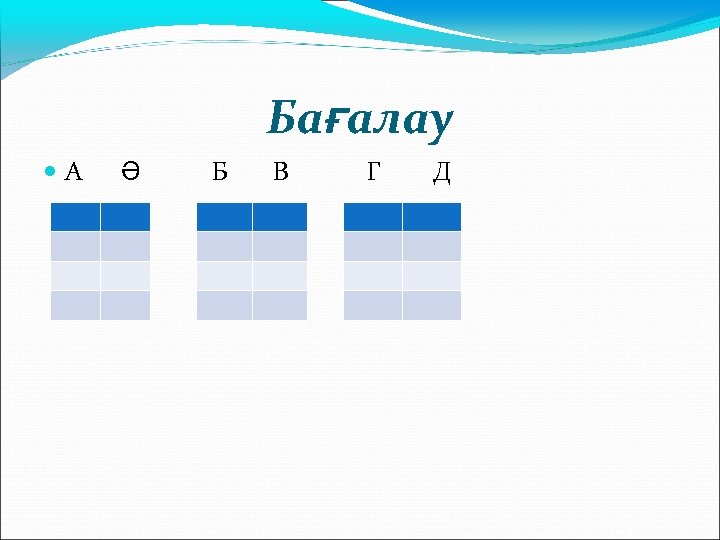 Бағалау

А Ә Б В Г Д